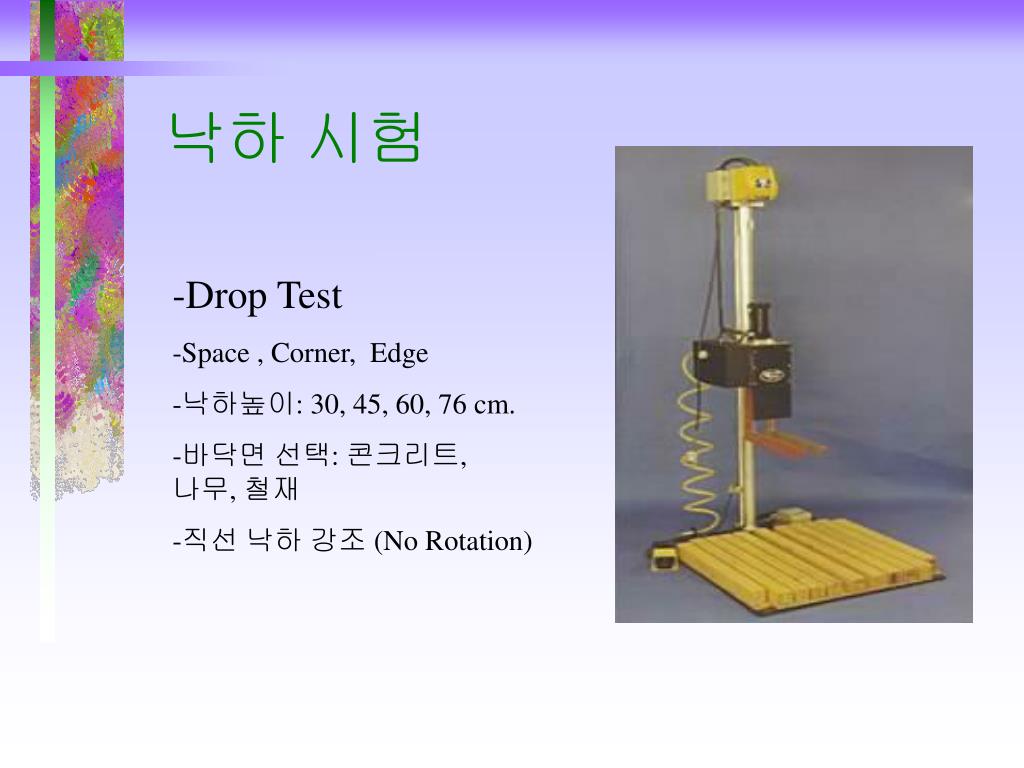 낙하 시험

-Drop Test

-Space , Corner, Edge

-낙하높이: 30, 45, 60, 76 cm.

-바닥면 선택: 콘크리트, 나무, 철재

-직선 낙하 강조 (No Rotation)